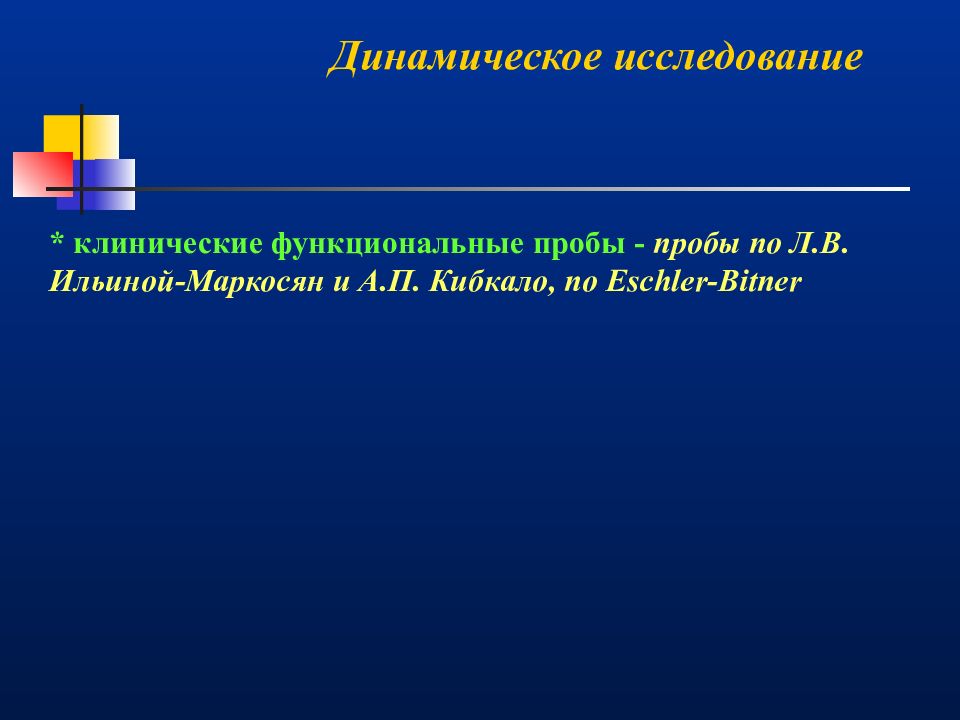 Динамическое исследование

* клинические функциональные пробы - пробы по Л.В. Ильиной-Маркосян и А.П. Кибкало, по Eschler-Bitner